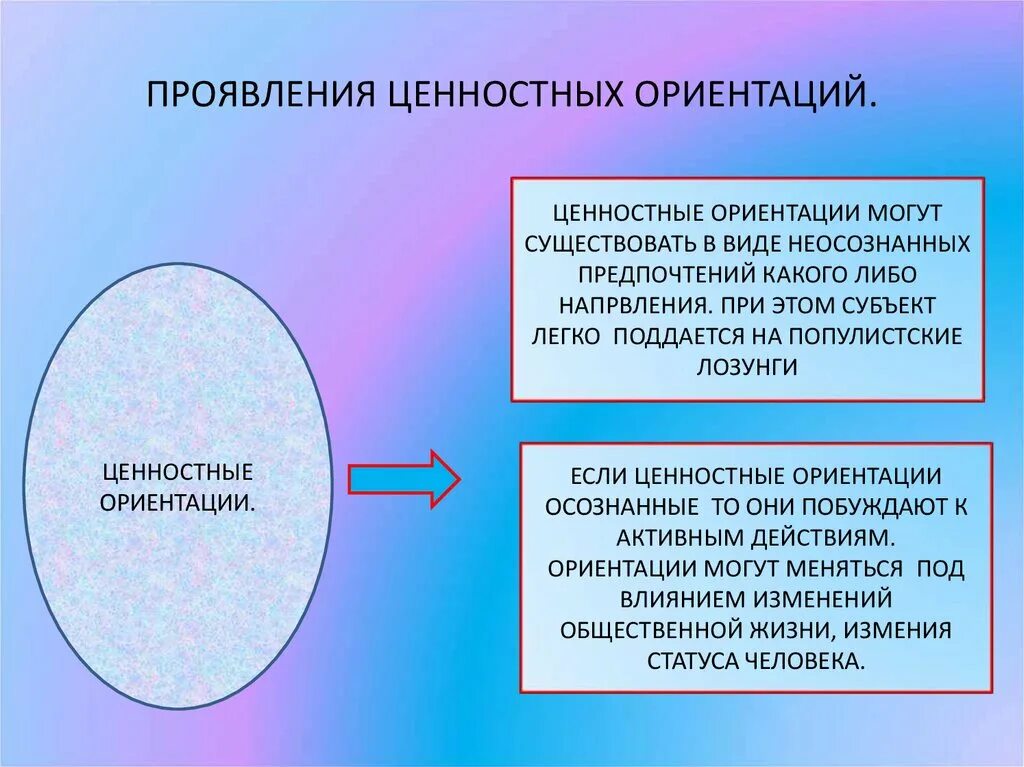 ПРОЯВЛЕНИЯ ЦЕННОСТНЫХ ОРИЕНТАЦИЙ.

ЦЕННОСТНЫЕ ОРИЕНТАЦИИ.

ЦЕННОСТНЫЕ ОРИЕНТАЦИИ МОГУТ СУЩЕСТВОВАТЬ В ВИДЕ НЕОСОЗНАННЫХ ПРЕДПОЧТЕНИЙ КАКОГО ЛИБО НАПРВЛЕНИЯ. ПРИ ЭТОМ СУБЪЕКТ ЛЕГКО ПОДДАЕТСЯ НА ПОПУЛИСТСКИЕ ЛОЗУНГИ

ЕСЛИ ЦЕННОСТНЫЕ ОРИЕНТАЦИИ ОСОЗНАННЫЕ ТО ОНИ ПОБУЖДАЮТ К АКТИВНЫМ ДЕЙСТВИЯМ. ОРИЕНТАЦИИ МОГУТ МЕНЯТЬСЯ ПОД ВЛИЯНИЕМ ИЗМЕНЕНИЙ ОБЩЕСТВЕННОЙ ЖИЗНИ, ИЗМЕНИЯ СТАТУСА ЧЕЛОВЕКА.